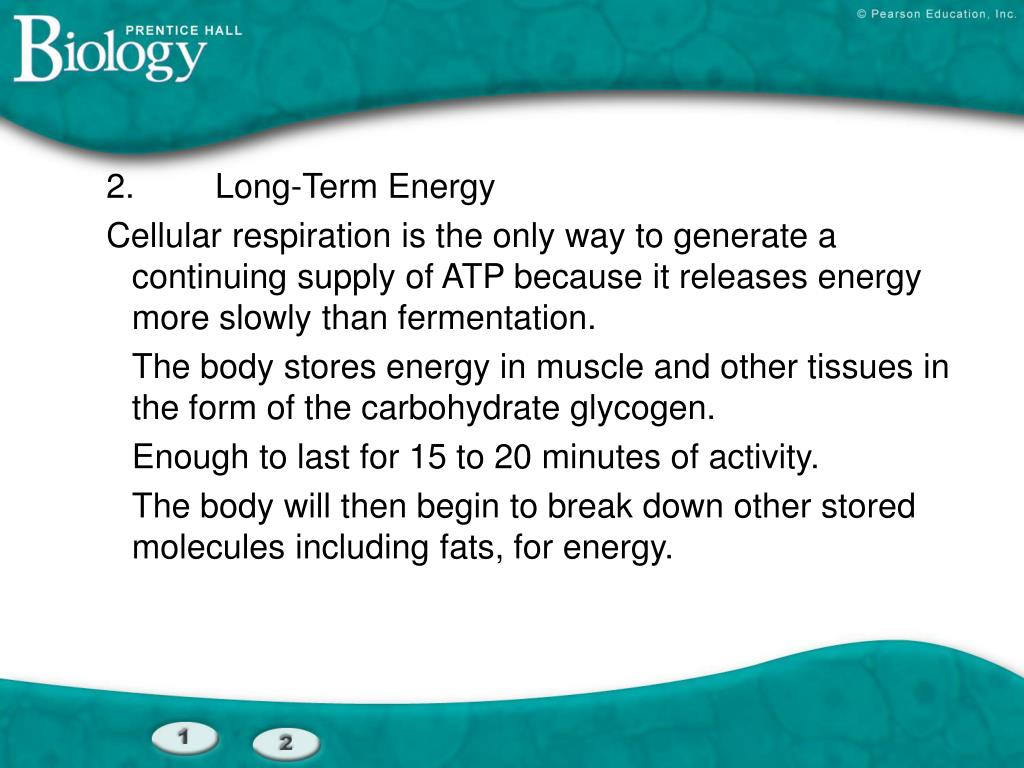 PRENTICE HALL
Biology

© Pearson Education, Inc.

2. Long-Term Energy

Cellular respiration is the only way to generate a continuing supply of ATP because it releases energy more slowly than fermentation.

The body stores energy in muscle and other tissues in the form of the carbohydrate glycogen.

Enough to last for 15 to 20 minutes of activity.

The body will then begin to break down other stored molecules including fats, for energy.

1
2